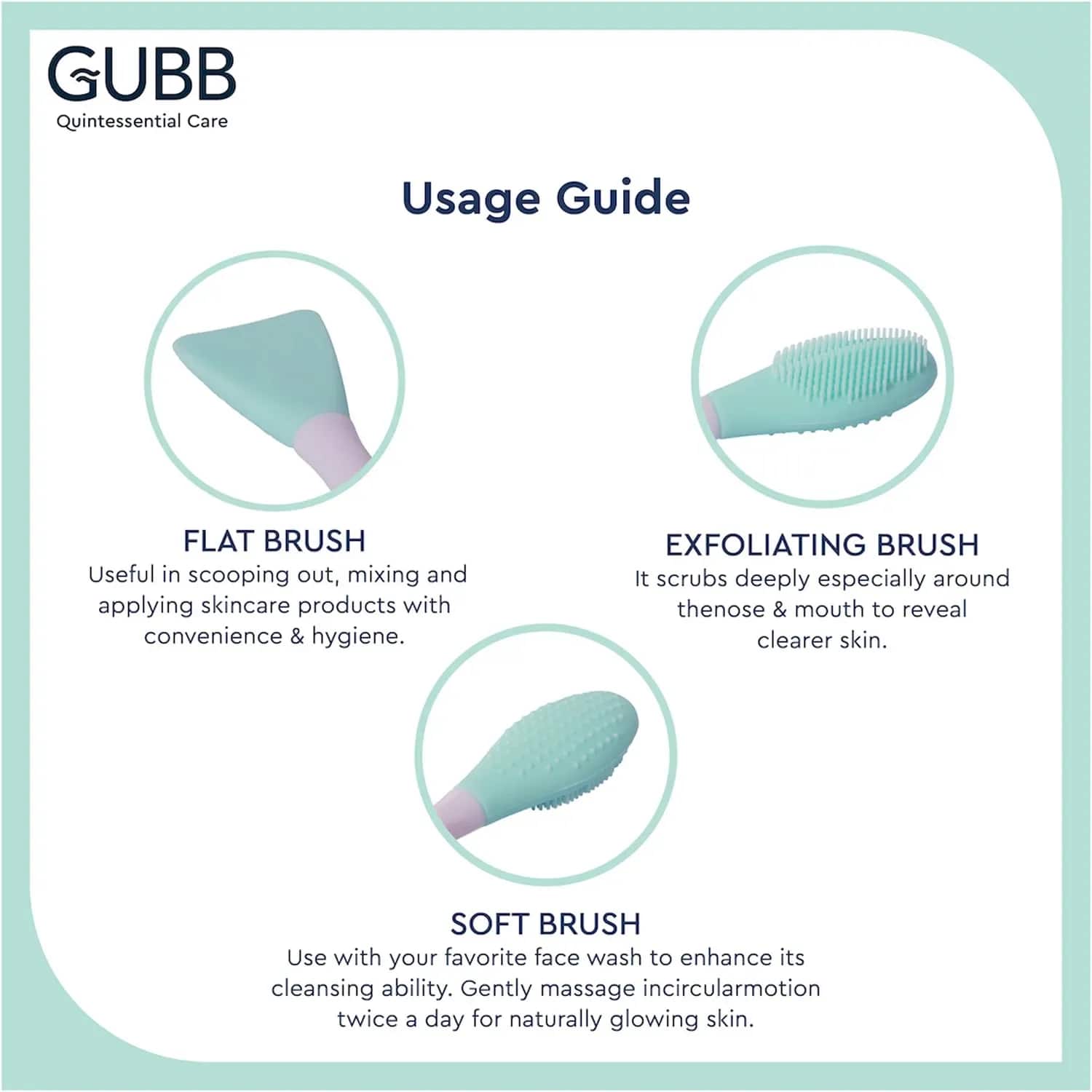 GUBB
Quintessential Care

Usage Guide

FLAT BRUSH
Useful in scooping out, mixing and applying skincare products with convenience & hygiene.

EXFOLIATING BRUSH
It scrubs deeply especially around thenose & mouth to reveal clearer skin.

SOFT BRUSH
Use with your favorite face wash to enhance its cleansing ability. Gently massage incircularmotion twice a day for naturally glowing skin.